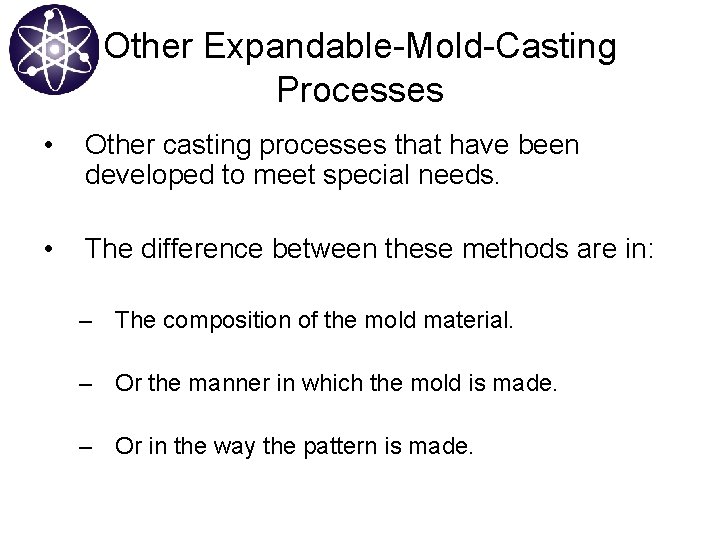 Other Expandable-Mold-Casting Processes

• Other casting processes that have been developed to meet special needs.

• The difference between these methods are in:

– The composition of the mold material.

– Or the manner in which the mold is made.

– Or in the way the pattern is made.